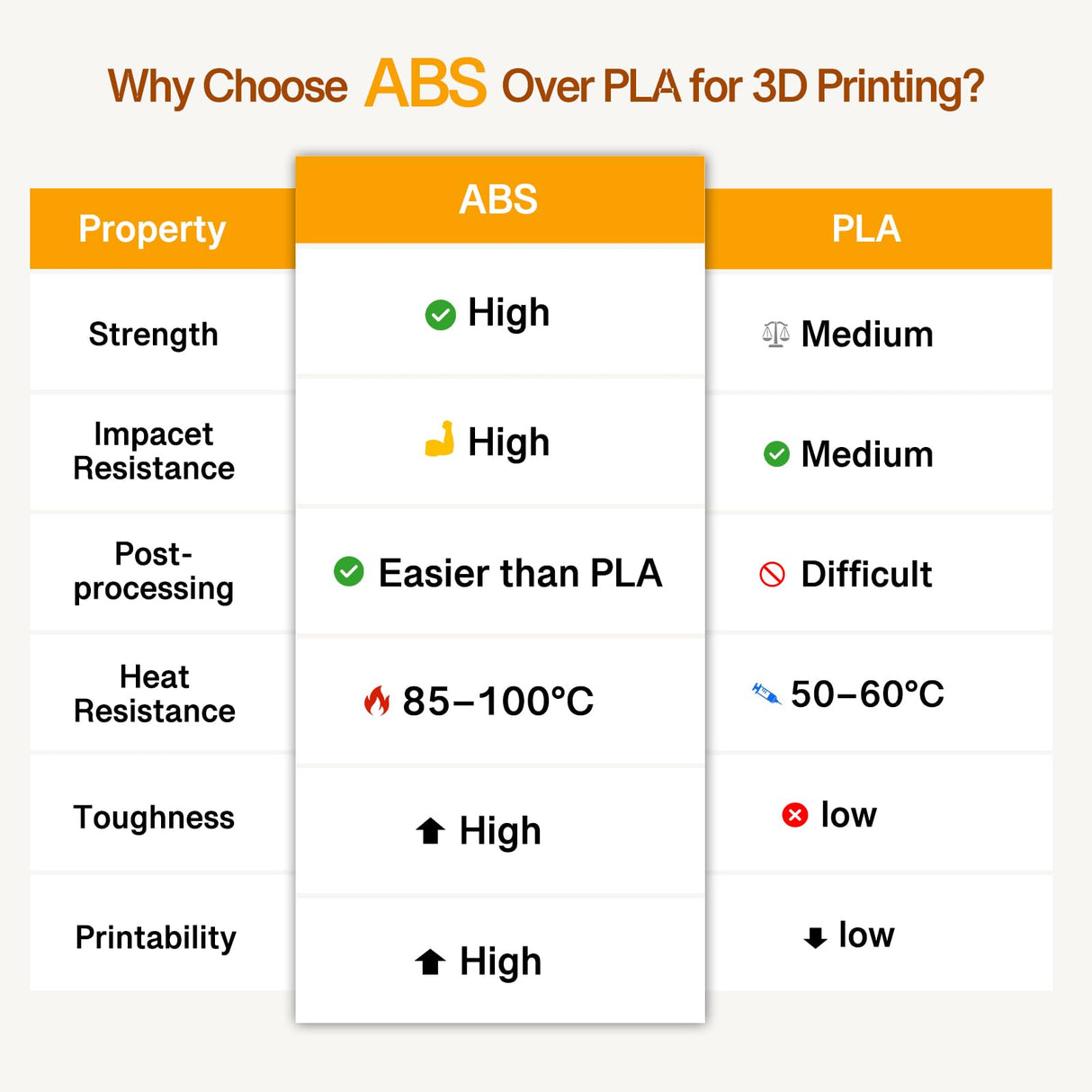 Why Choose ABS Over PLA for 3D Printing?

| Property | ABS | PLA |
|---|---|---|
| Strength | High | Medium |
| Impacet Resistance | High | Medium |
| Post-processing | Easier than PLA | Difficult |
| Heat Resistance | 85–100°C | 50–60°C |
| Toughness | High | low |
| Printability | High | low |